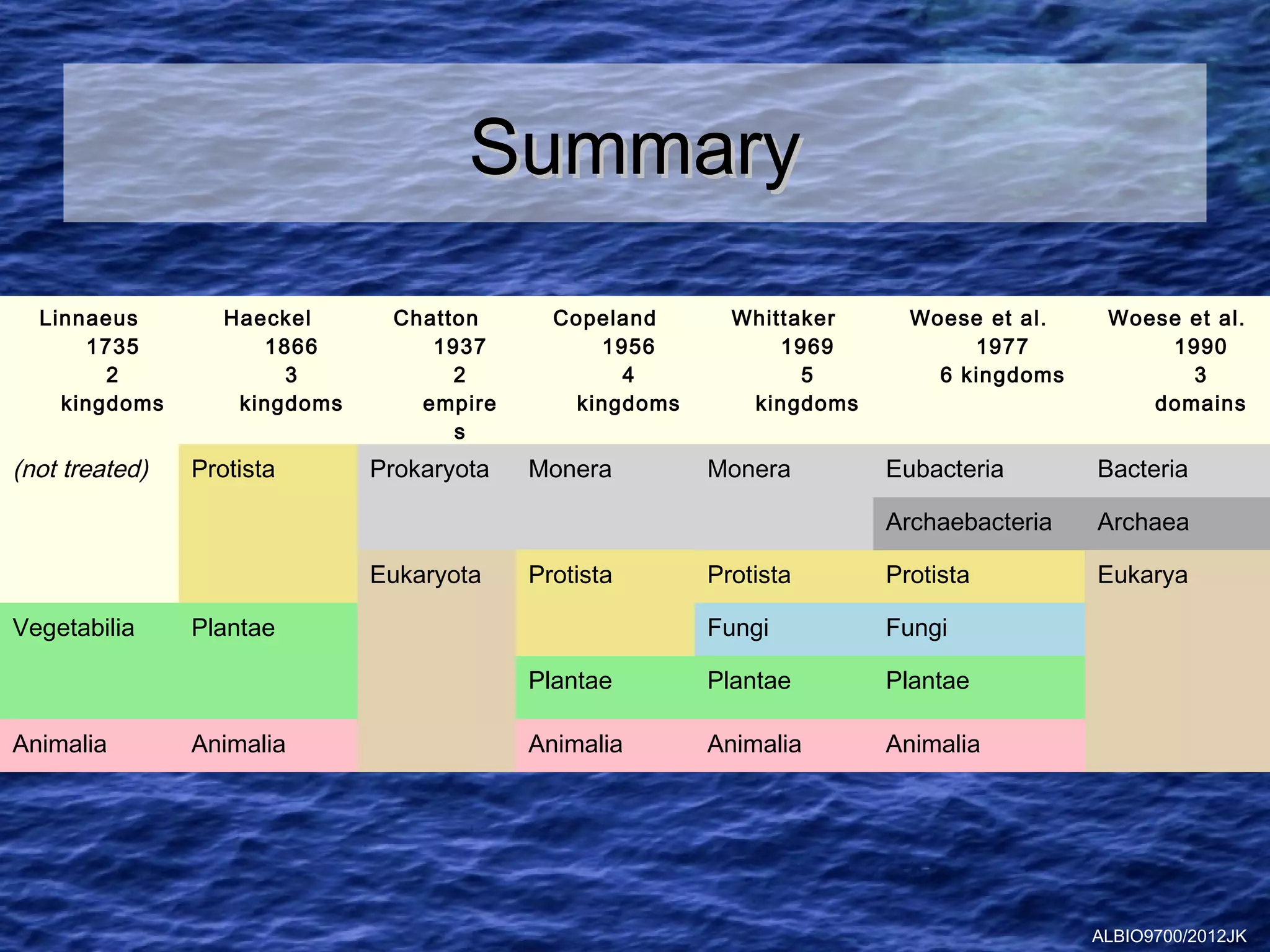 Summary

| Linnaeus 1735 2 kingdoms | Haeckel 1866 3 kingdoms | Chatton 1937 2 empires | Copeland 1956 4 kingdoms | Whittaker 1969 5 kingdoms | Woese et al. 1977 6 kingdoms | Woese et al. 1990 3 domains |
|---|---|---|---|---|---|---|
| (not treated) | Protista | Prokaryota | Monera | Monera | Eubacteria | Bacteria |
| | | | | | Archaebacteria | Archaea |
| | | Eukaryota | Protista | Protista | Protista | Eukarya |
| Vegetabilia | Plantae | | | Fungi | Fungi | |
| | | | Plantae | Plantae | Plantae | |
| Animalia | Animalia | | Animalia | Animalia | Animalia | |

ALBIO9700/2012JK